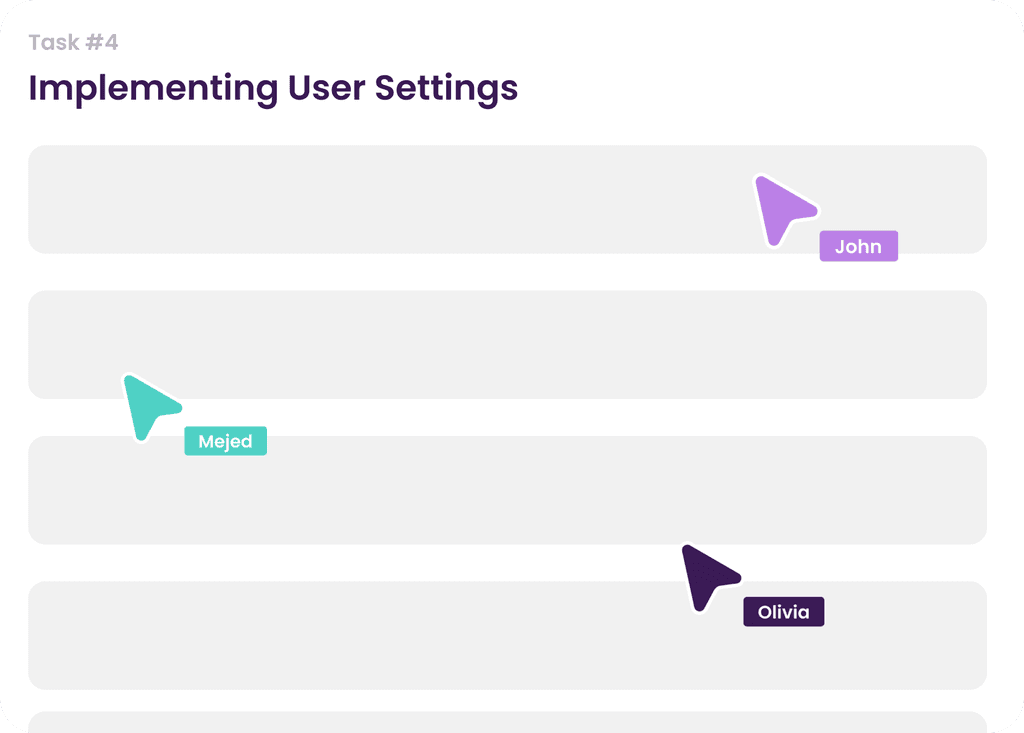 Task #4

Implementing User Settings

John

Mejed

Olivia